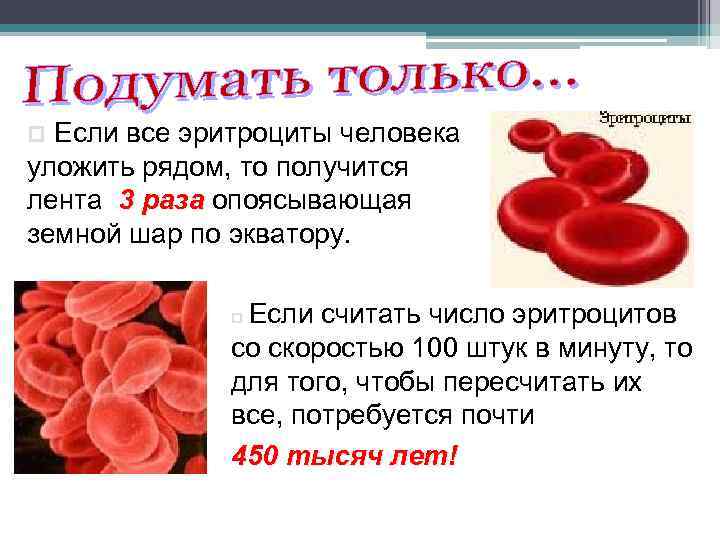 Подумать только…

Если все эритроциты человека уложить рядом, то получится лента 3 раза опоясывающая земной шар по экватору.

Эритроциты

Если считать число эритроцитов со скоростью 100 штук в минуту, то для того, чтобы пересчитать их все, потребуется почти

450 тысяч лет!